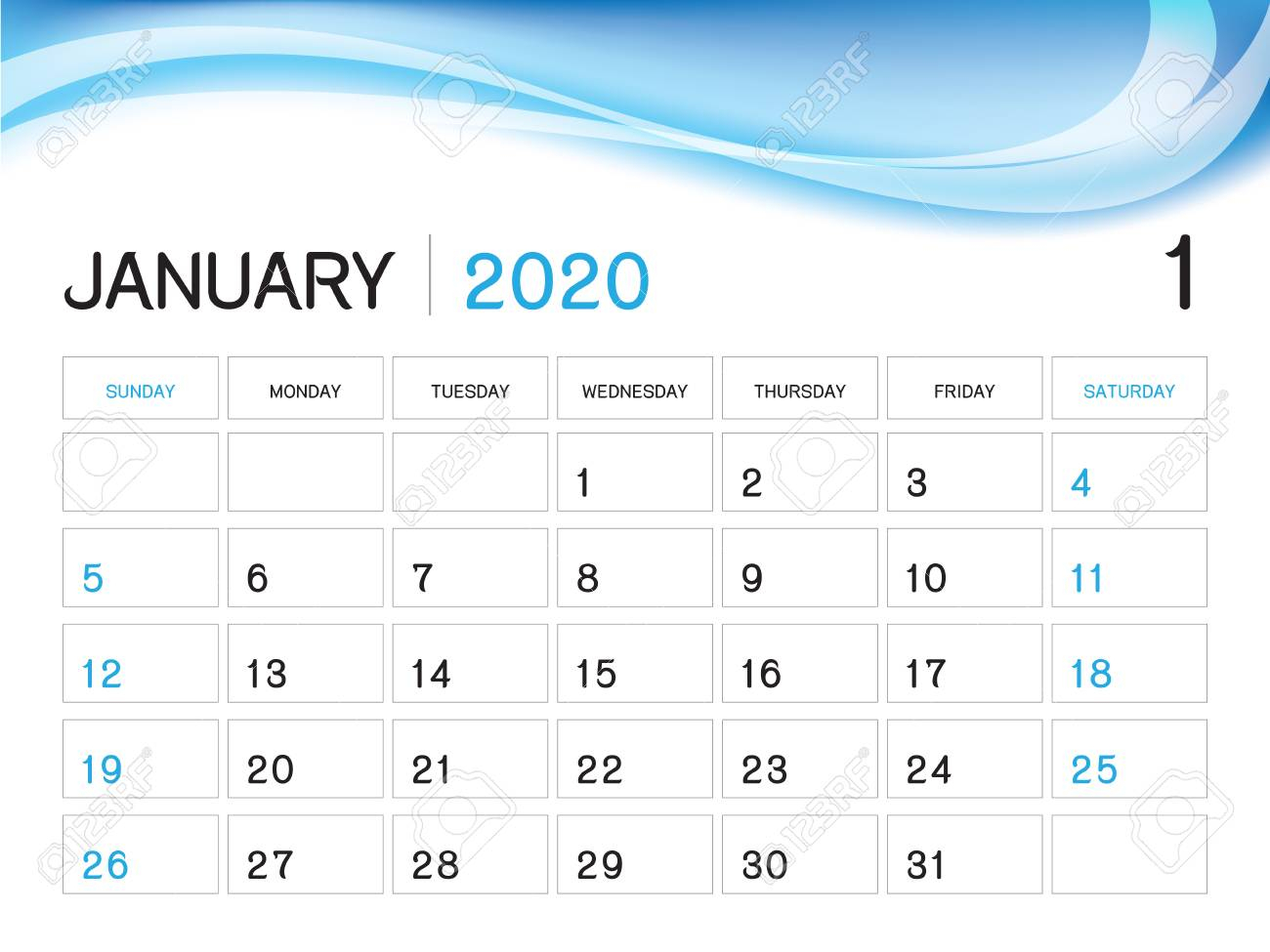 JANUARY 2020 1

| SUNDAY | MONDAY | TUESDAY | WEDNESDAY | THURSDAY | FRIDAY | SATURDAY |
|---|---|---|---|---|---|---|
| | | | 1 | 2 | 3 | 4 |
| 5 | 6 | 7 | 8 | 9 | 10 | 11 |
| 12 | 13 | 14 | 15 | 16 | 17 | 18 |
| 19 | 20 | 21 | 22 | 23 | 24 | 25 |
| 26 | 27 | 28 | 29 | 30 | 31 | |

123RF